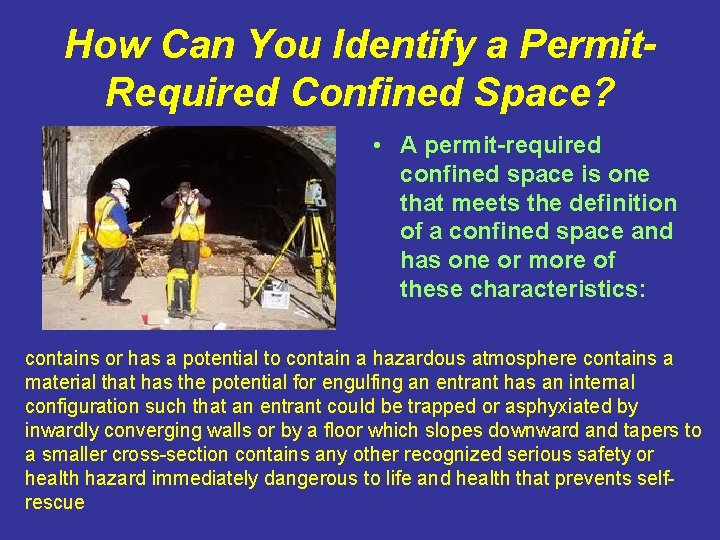 How Can You Identify a Permit-Required Confined Space?

• A permit-required confined space is one that meets the definition of a confined space and has one or more of these characteristics:

contains or has a potential to contain a hazardous atmosphere contains a material that has the potential for engulfing an entrant has an internal configuration such that an entrant could be trapped or asphyxiated by inwardly converging walls or by a floor which slopes downward and tapers to a smaller cross-section contains any other recognized serious safety or health hazard immediately dangerous to life and health that prevents self-rescue